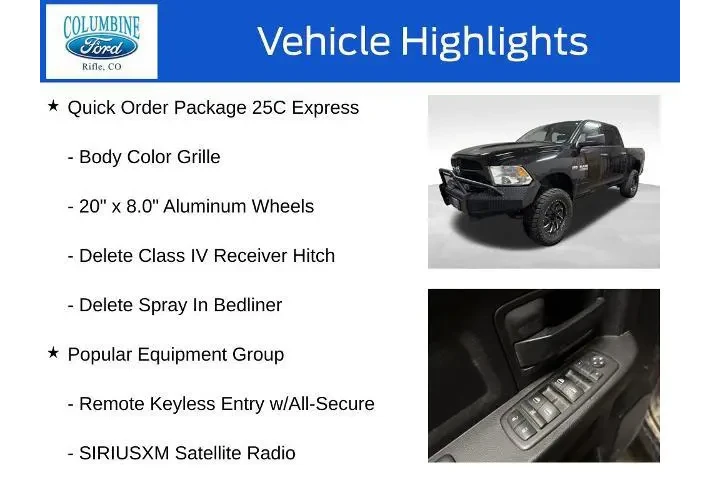 COLUMBINE
Ford
Rifle, CO

Vehicle Highlights

★ Quick Order Package 25C Express

- Body Color Grille

- 20" x 8.0" Aluminum Wheels

- Delete Class IV Receiver Hitch

- Delete Spray In Bedliner

★ Popular Equipment Group

- Remote Keyless Entry w/All-Secure

- SIRIUSXM Satellite Radio